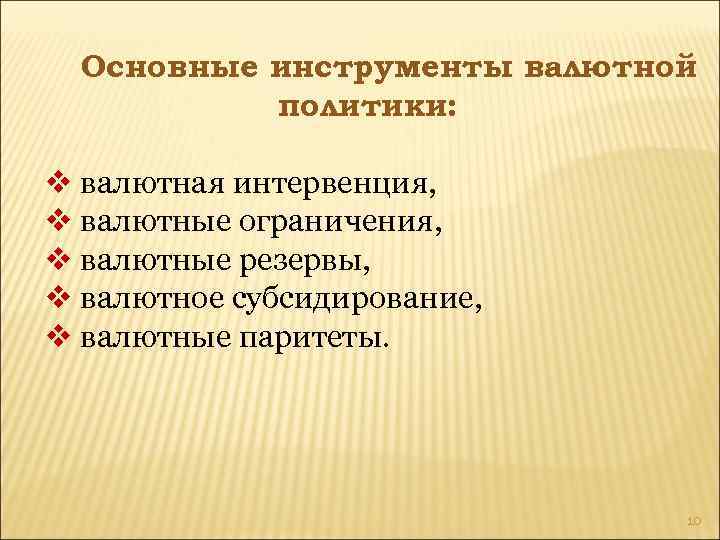 Основные инструменты валютной политики:

❖ валютная интервенция,
❖ валютные ограничения,
❖ валютные резервы,
❖ валютное субсидирование,
❖ валютные паритеты.

10